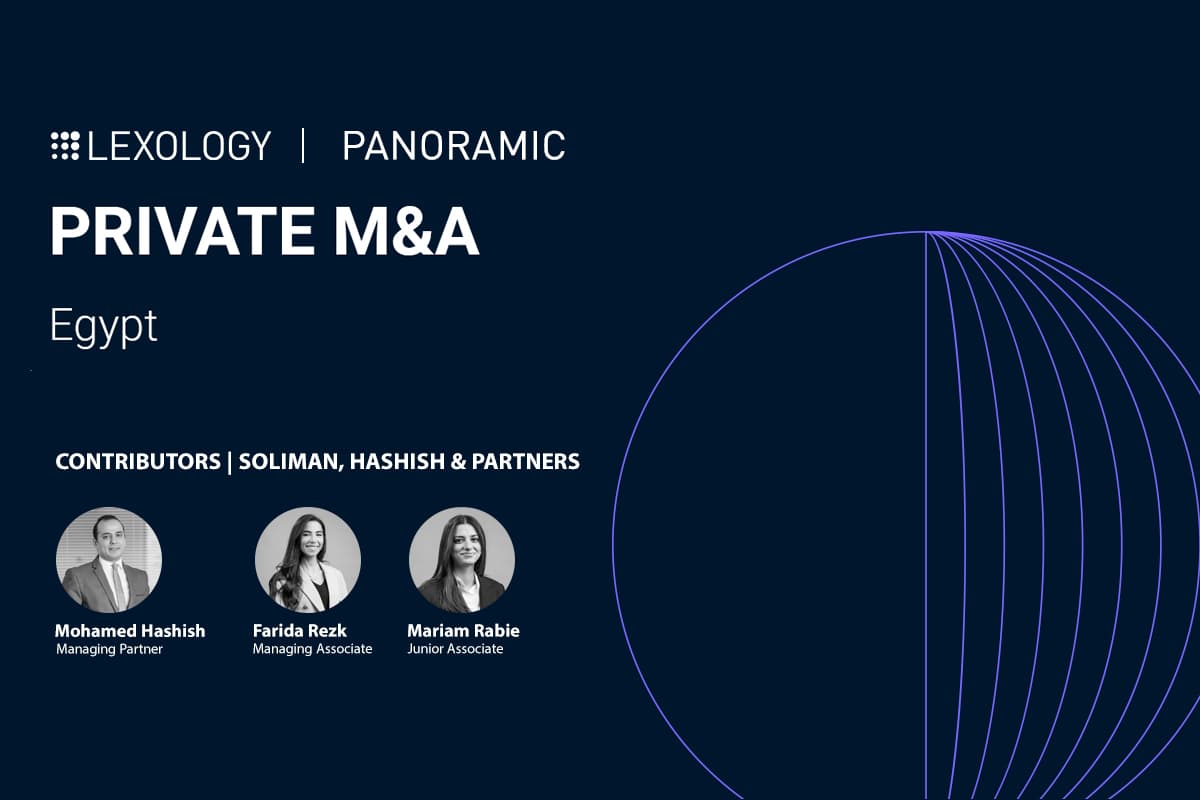 LEXOLOGY | PANORAMIC

PRIVATE M&A

Egypt

CONTRIBUTORS | SOLIMAN, HASHISH & PARTNERS

Mohamed Hashish
Managing Partner

Farida Rezk
Managing Associate

Mariam Rabie
Junior Associate